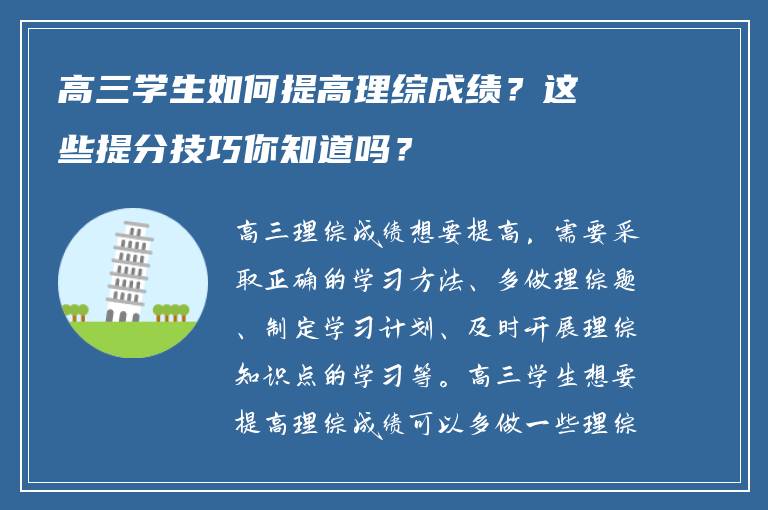 高三学生如何提高理综成绩？这些提分技巧你知道吗？

高三理综成绩想要提高，需要采取正确的学习方法、多做理综题、制定学习计划、及时开展理综知识点的学习等。高三学生想要提高理综成绩可以多做一些理综